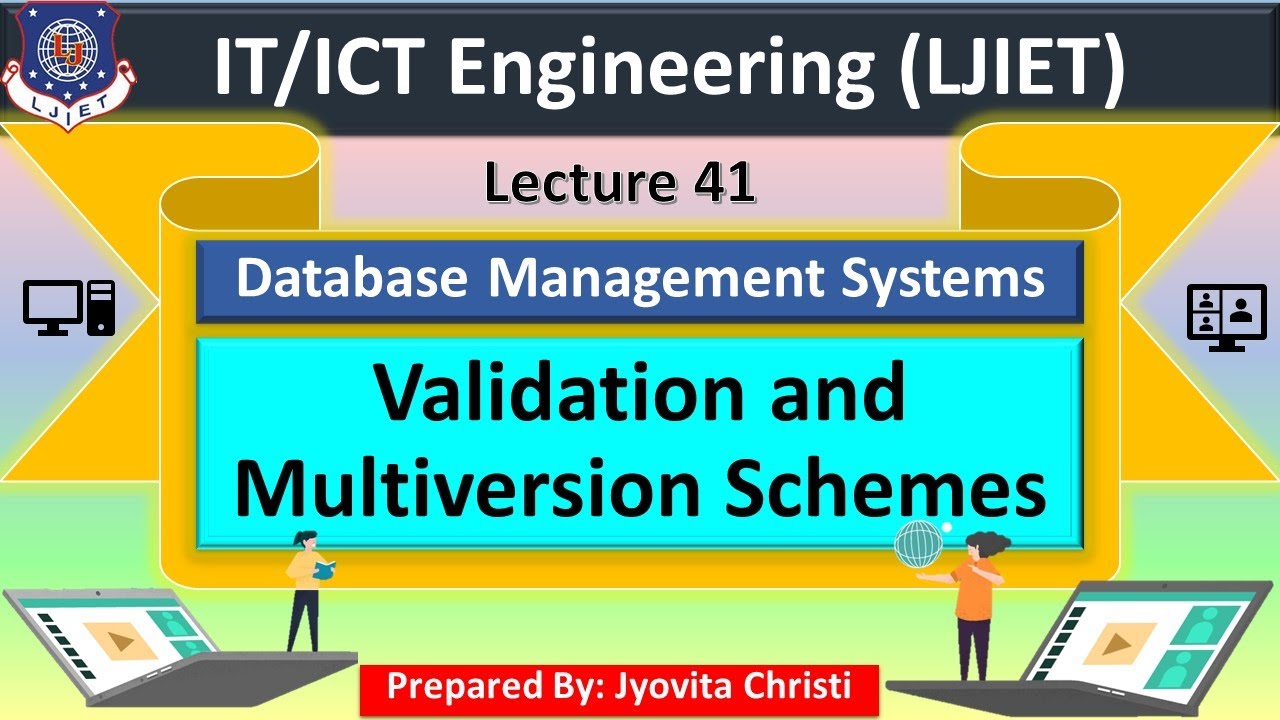 LJ
LJIET

IT/ICT Engineering (LJIET)

Lecture 41

Database Management Systems

Validation and Multiversion Schemes

Prepared By: Jyovita Christi